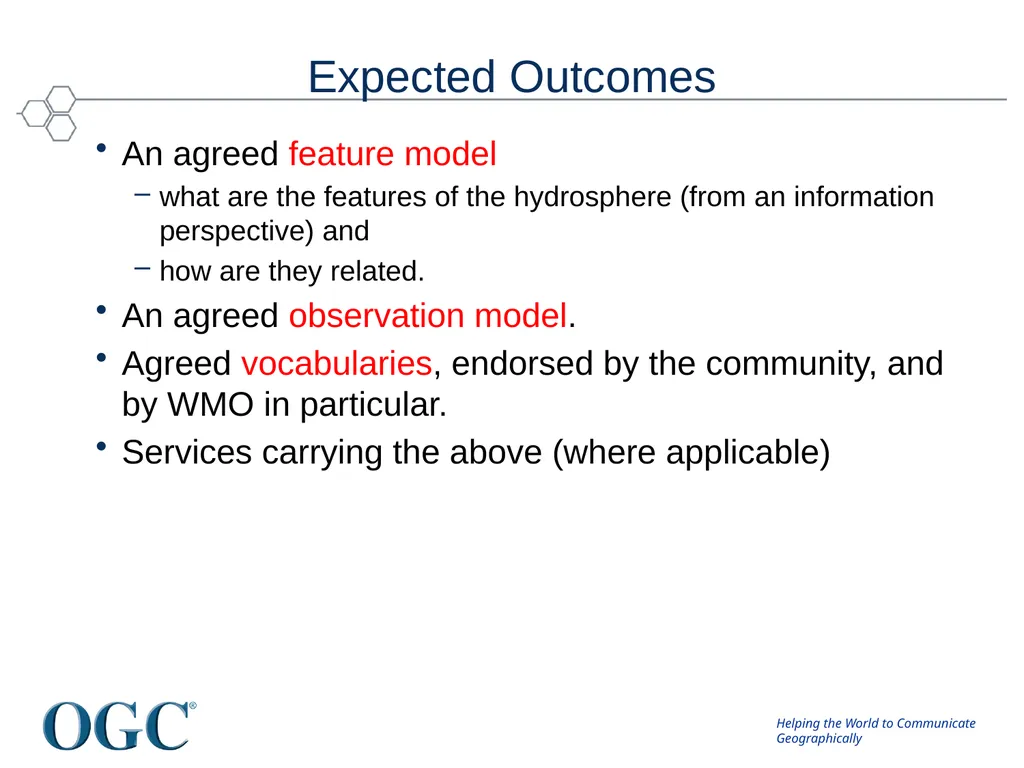 Expected Outcomes

• An agreed feature model
– what are the features of the hydrosphere (from an information perspective) and
– how are they related.
• An agreed observation model.
• Agreed vocabularies, endorsed by the community, and by WMO in particular.
• Services carrying the above (where applicable)

OGC®

Helping the World to Communicate Geographically